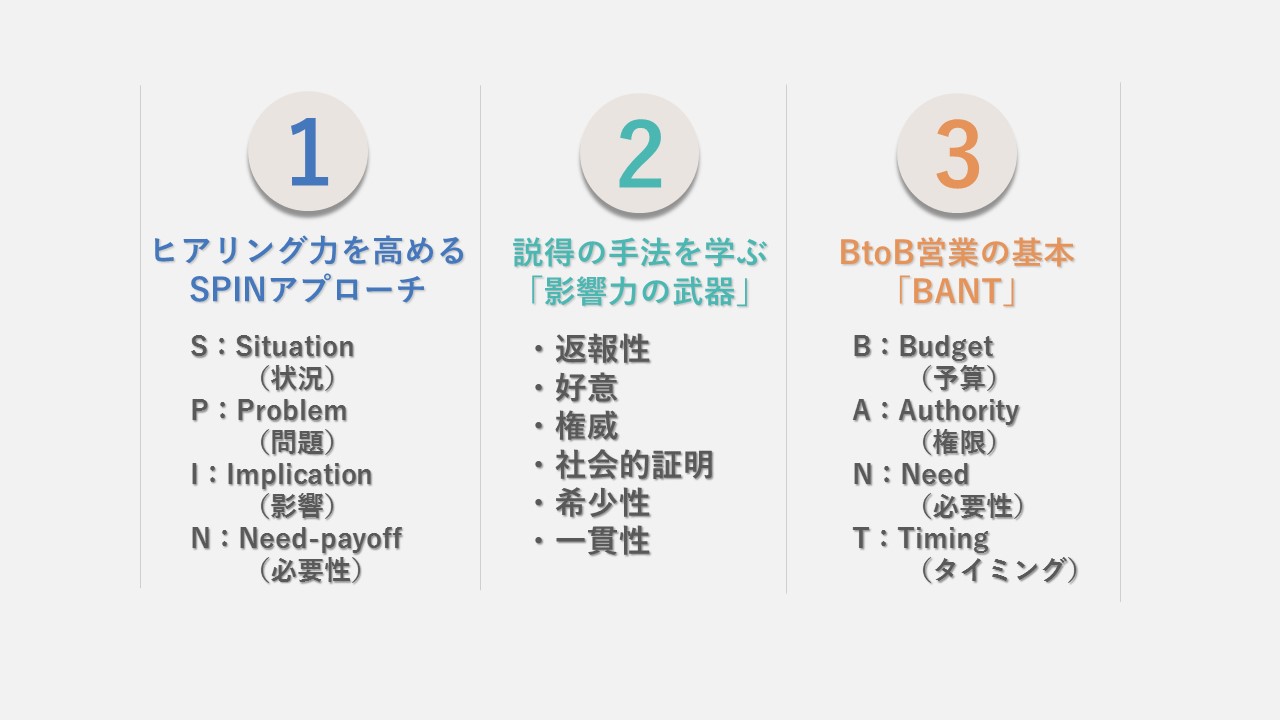 1

ヒアリング力を高める SPINアプローチ

S：Situation
（状況）
P：Problem
（問題）
I：Implication
（影響）
N：Need-payoff
（必要性）

2

説得の手法を学ぶ 「影響力の武器」

・返報性
・好意
・権威
・社会的証明
・希少性
・一貫性

3

BtoB営業の基本 「BANT」

B：Budget
（予算）
A：Authority
（権限）
N：Need
（必要性）
T：Timing
（タイミング）